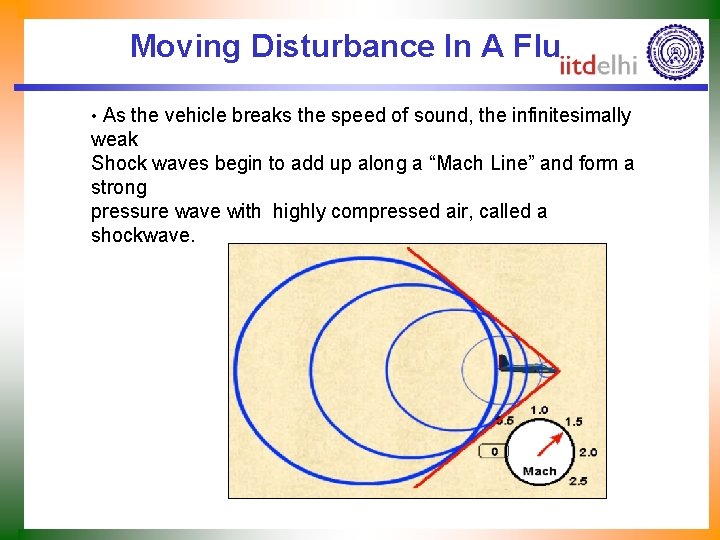 Moving Disturbance In A Flu

iitdelhi

• As the vehicle breaks the speed of sound, the infinitesimally weak
Shock waves begin to add up along a “Mach Line” and form a strong
pressure wave with highly compressed air, called a shockwave.

1.0
0.5
1.5
0
2.0
Mach
2.5